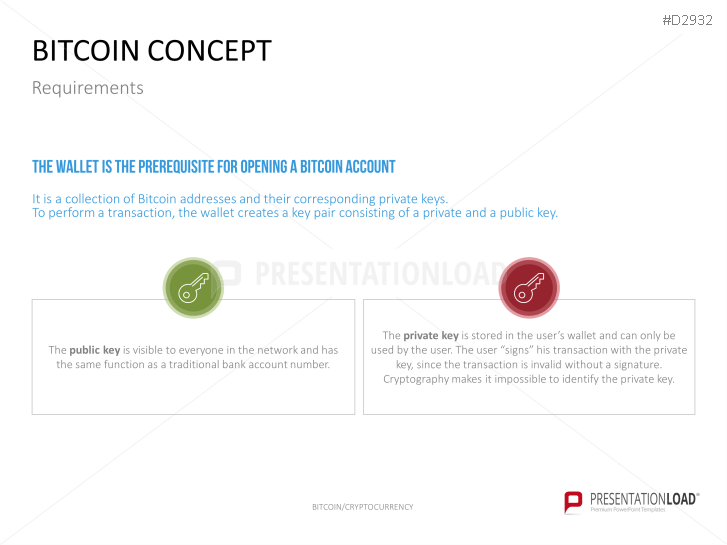 #D2932

BITCOIN CONCEPT

Requirements

THE WALLET IS THE PREREQUISITE FOR OPENING A BITCOIN ACCOUNT

It is a collection of Bitcoin addresses and their corresponding private keys.
To perform a transaction, the wallet creates a key pair consisting of a private and a public key.

PRESENTATIONLOAD

The public key is visible to everyone in the network and has the same function as a traditional bank account number.

The private key is stored in the user's wallet and can only be used by the user. The user "signs" his transaction with the private key, since the transaction is invalid without a signature. Cryptography makes it impossible to identify the private key.

BITCOIN/CRYPTOCURRENCY

PRESENTATIONLOAD®
Premium PowerPoint Templates